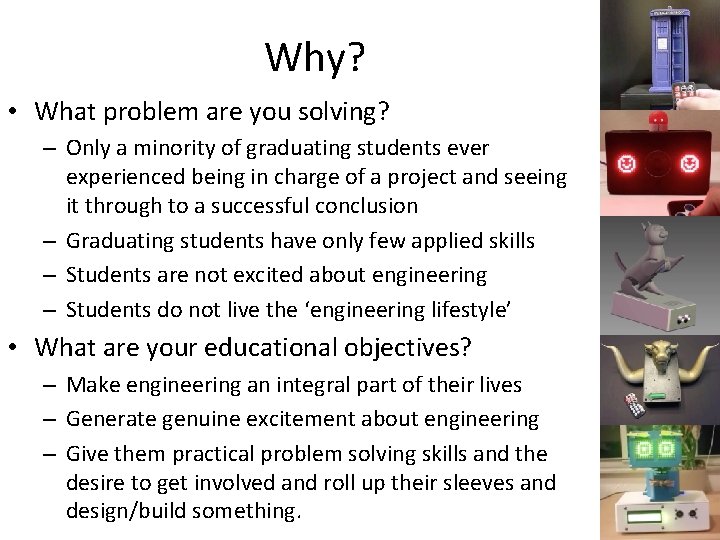 Why?

• What problem are you solving?

– Only a minority of graduating students ever experienced being in charge of a project and seeing it through to a successful conclusion

– Graduating students have only few applied skills

– Students are not excited about engineering

– Students do not live the ‘engineering lifestyle’

• What are your educational objectives?

– Make engineering an integral part of their lives

– Generate genuine excitement about engineering

– Give them practical problem solving skills and the desire to get involved and roll up their sleeves and design/build something.